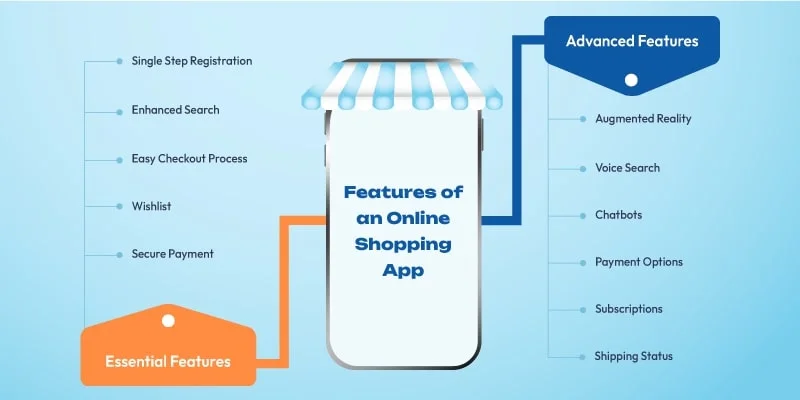 Single Step Registration

Enhanced Search

Easy Checkout Process

Wishlist

Secure Payment

Essential Features

Features of an Online Shopping App

Advanced Features

Augmented Reality

Voice Search

Chatbots

Payment Options

Subscriptions

Shipping Status